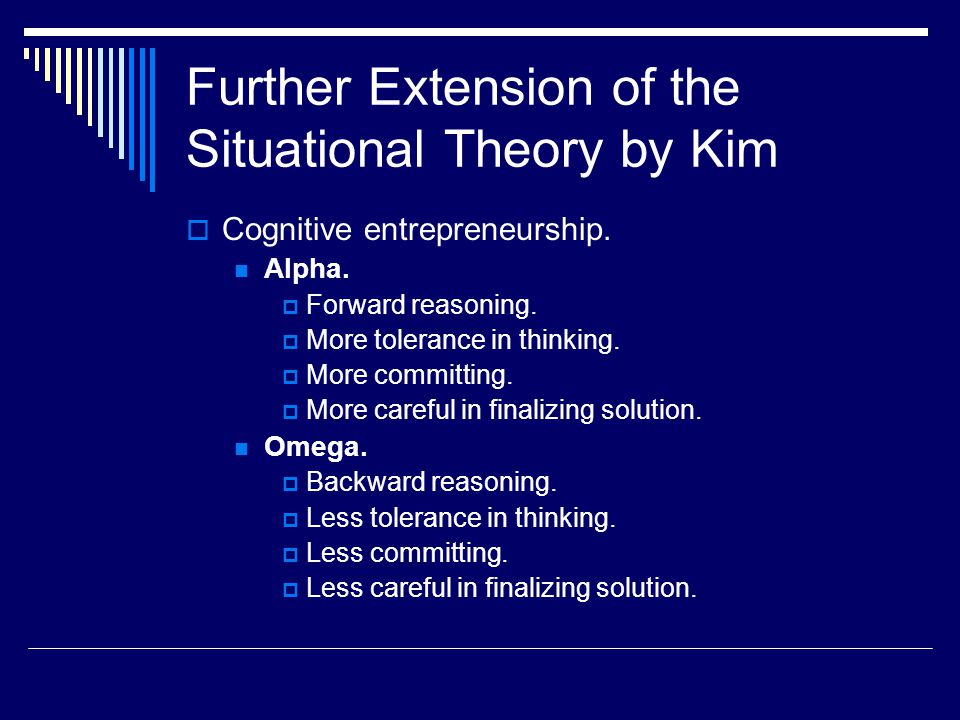 Further Extension of the Situational Theory by Kim

Cognitive entrepreneurship.

Alpha.

Forward reasoning.

More tolerance in thinking.

More committing.

More careful in finalizing solution.

Omega.

Backward reasoning.

Less tolerance in thinking.

Less committing.

Less careful in finalizing solution.